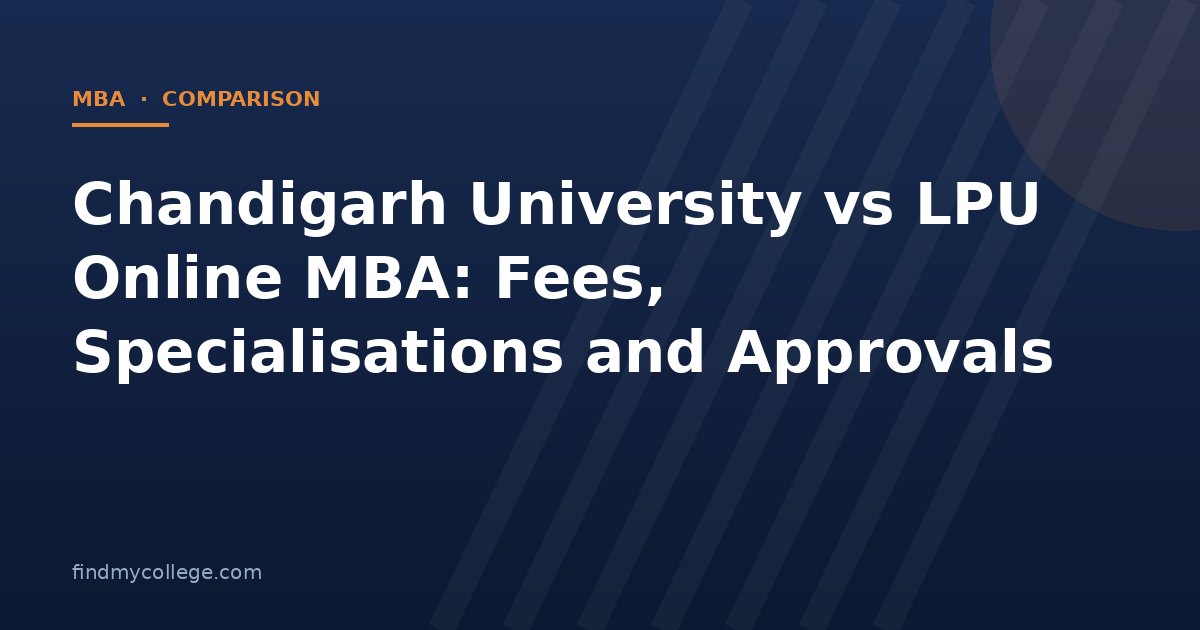 MBA · COMPARISON

Chandigarh University vs LPU Online MBA: Fees, Specialisations and Approvals

findmycollege.com